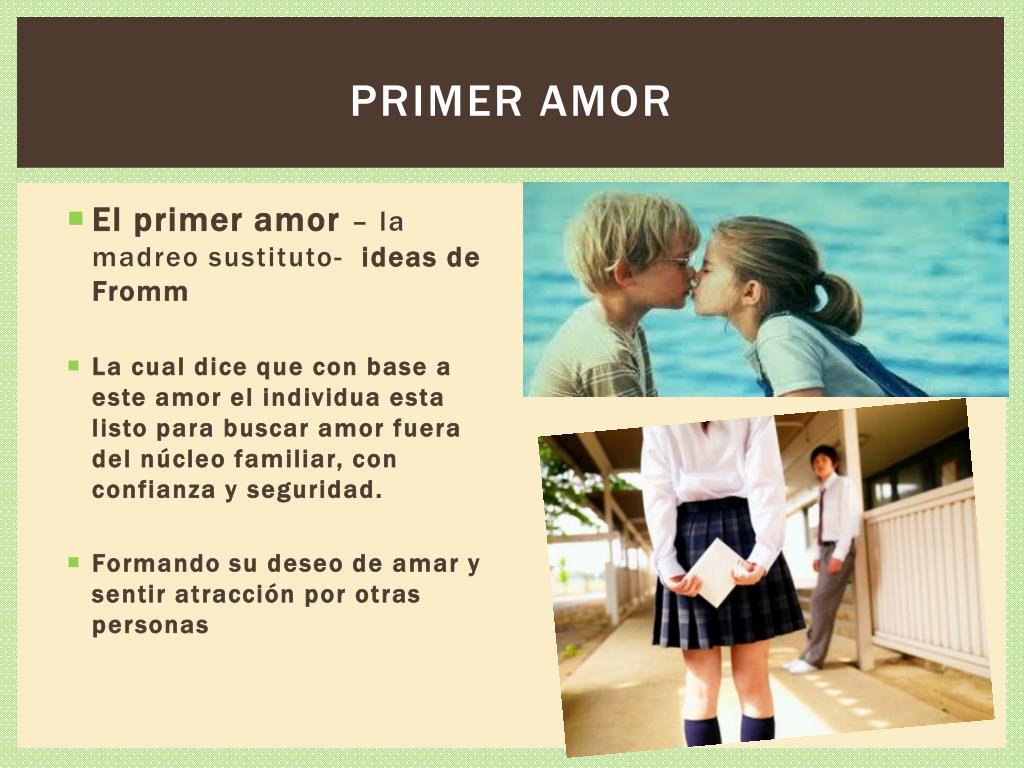 PRIMER AMOR

El primer amor – la madreo sustituto- ideas de Fromm

La cual dice que con base a este amor el individua esta listo para buscar amor fuera del núcleo familiar, con confianza y seguridad.

Formando su deseo de amar y sentir atracción por otras personas